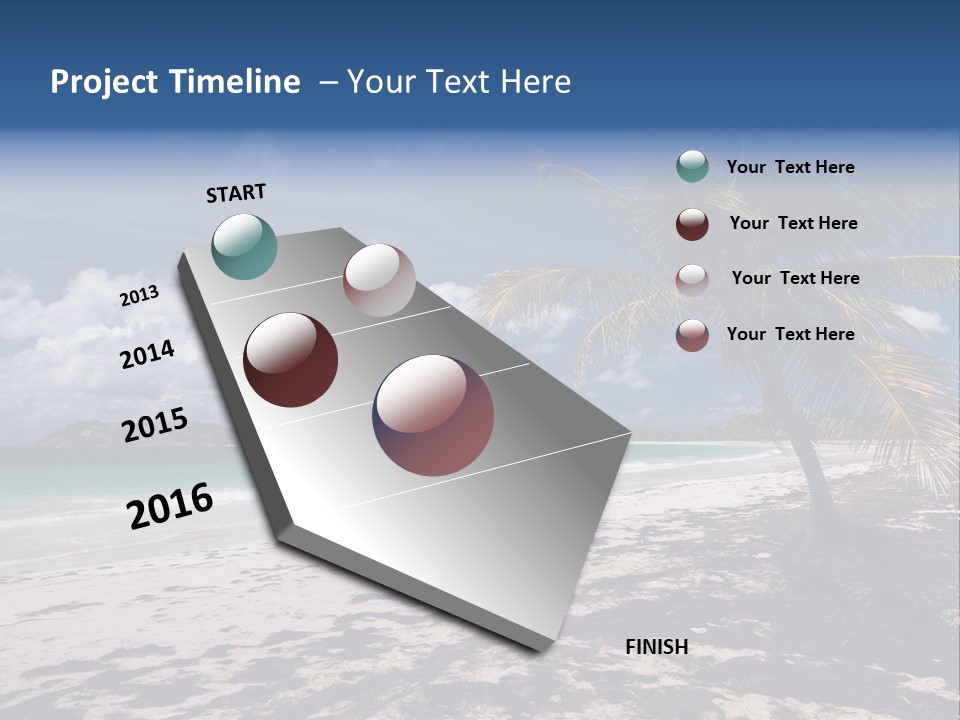 Project Timeline – Your Text Here

START

2013

2014

2015

2016

FINISH

Your Text Here

Your Text Here

Your Text Here

Your Text Here